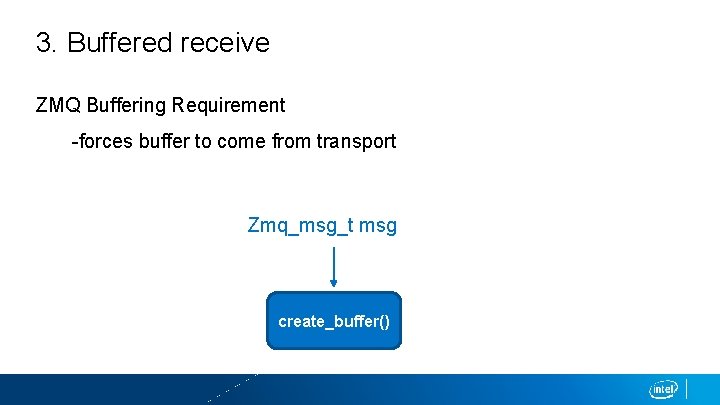 3. Buffered receive

ZMQ Buffering Requirement

-forces buffer to come from transport

Zmq_msg_t msg

create_buffer()

intel